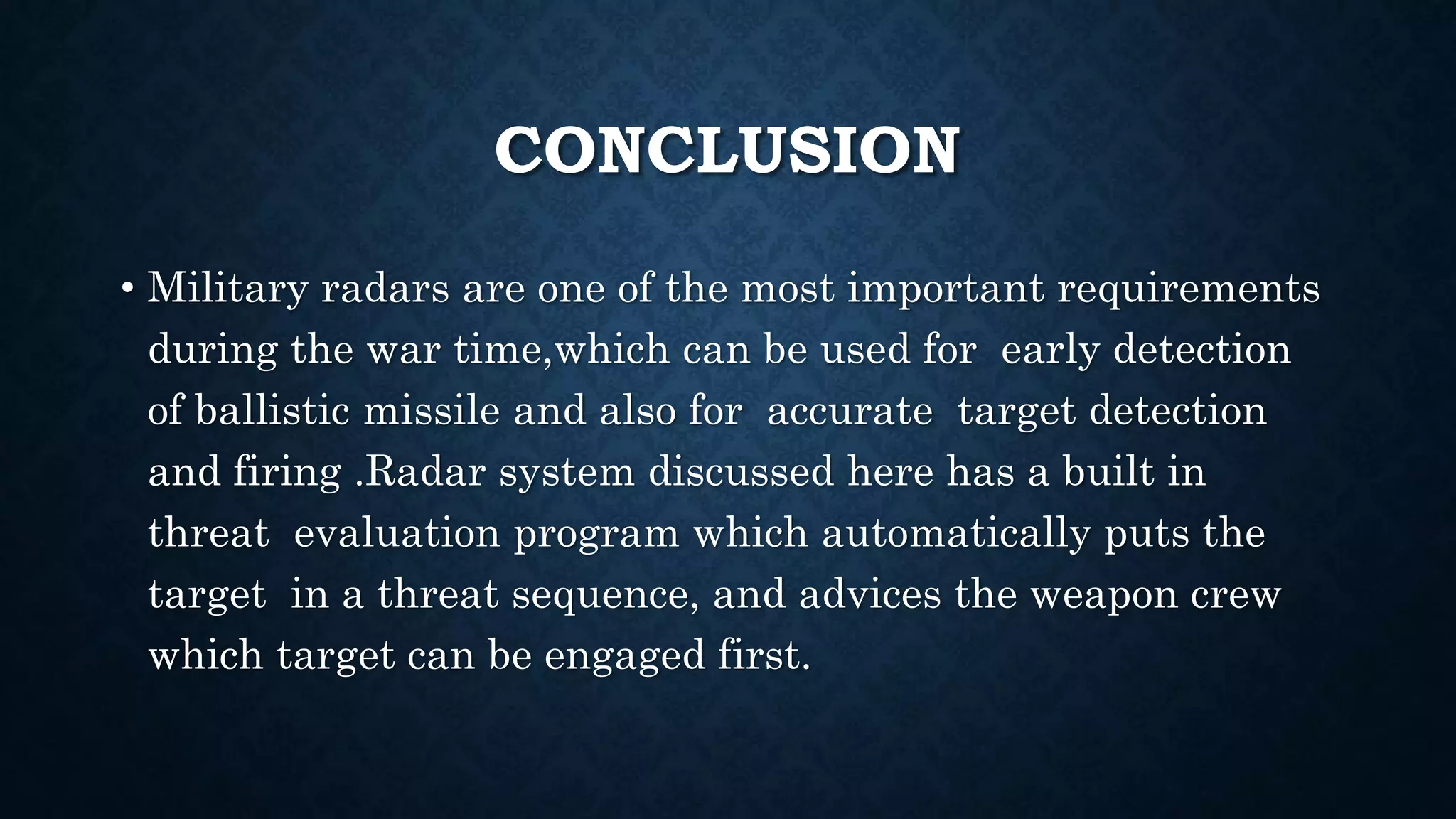 CONCLUSION

• Military radars are one of the most important requirements during the war time,which can be used for early detection of ballistic missile and also for accurate target detection and firing .Radar system discussed here has a built in threat evaluation program which automatically puts the target in a threat sequence, and advices the weapon crew which target can be engaged first.